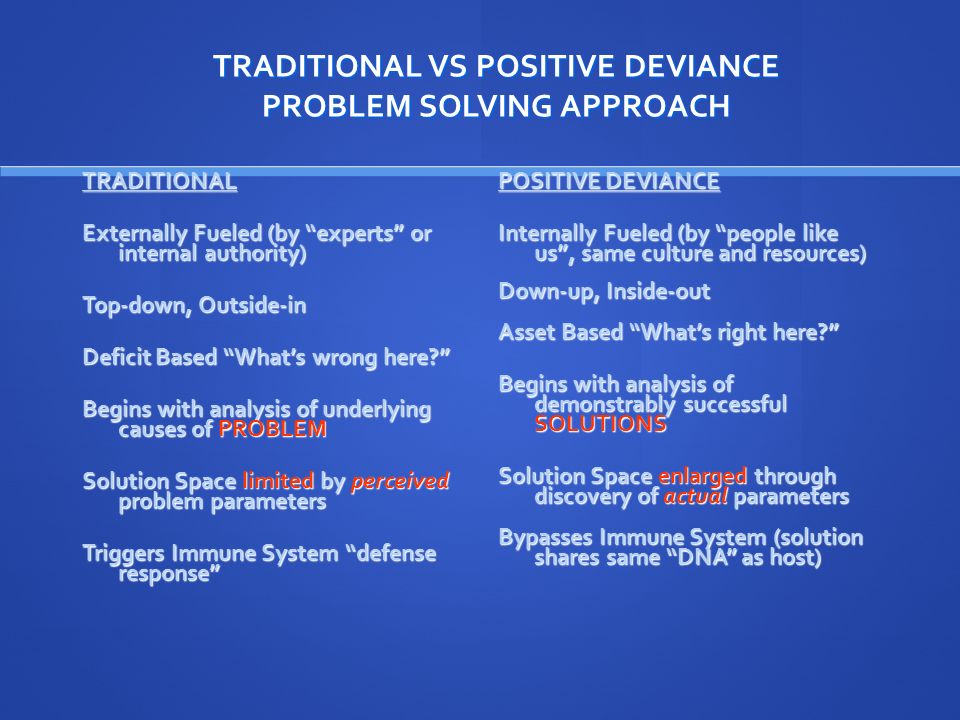 TRADITIONAL VS POSITIVE DEVIANCE
PROBLEM SOLVING APPROACH

TRADITIONAL

Externally Fueled (by “experts” or internal authority)

Top-down, Outside-in

Deficit Based “What’s wrong here?”

Begins with analysis of underlying causes of PROBLEM

Solution Space limited by perceived problem parameters

Triggers Immune System “defense response”

POSITIVE DEVIANCE

Internally Fueled (by “people like us”, same culture and resources)

Down-up, Inside-out

Asset Based “What’s right here?”

Begins with analysis of demonstrably successful SOLUTIONS

Solution Space enlarged through discovery of actual parameters

Bypasses Immune System (solution shares same “DNA” as host)